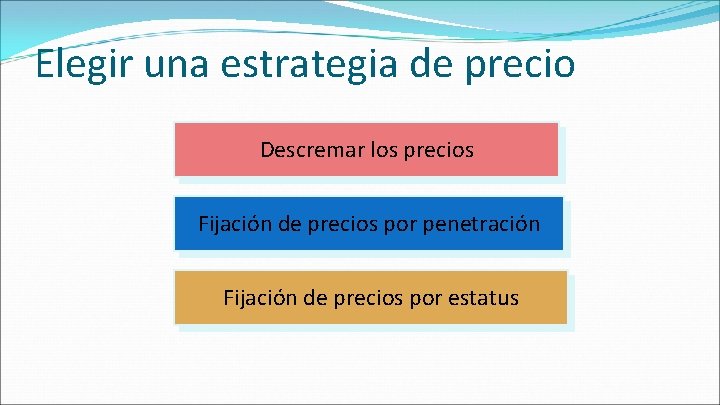 Elegir una estrategia de precio

Descremar los precios

Fijación de precios por penetración

Fijación de precios por estatus